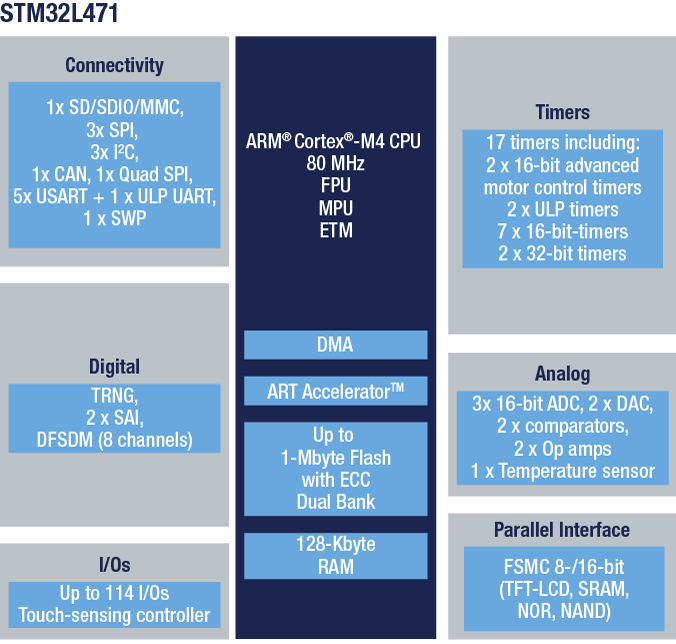 STM32L471

Connectivity

1x SD/SDIO/MMC,
3x SPI,
3x I²C,
1x CAN, 1x Quad SPI,
5x USART + 1 x ULP UART,
1 x SWP

Digital

TRNG,
2 x SAI,
DFSDM (8 channels)

I/Os

Up to 114 I/Os
Touch-sensing controller

ARM® Cortex®-M4 CPU
80 MHz
FPU
MPU
ETM

DMA

ART Accelerator™

Up to
1-Mbyte Flash
with ECC
Dual Bank

128-Kbyte
RAM

Timers

17 timers including:
2 x 16-bit advanced
motor control timers
2 x ULP timers
7 x 16-bit-timers
2 x 32-bit timers

Analog

3x 16-bit ADC, 2 x DAC,
2 x comparators,
2 x Op amps
1 x Temperature sensor

Parallel Interface

FSMC 8-/16-bit
(TFT-LCD, SRAM,
NOR, NAND)